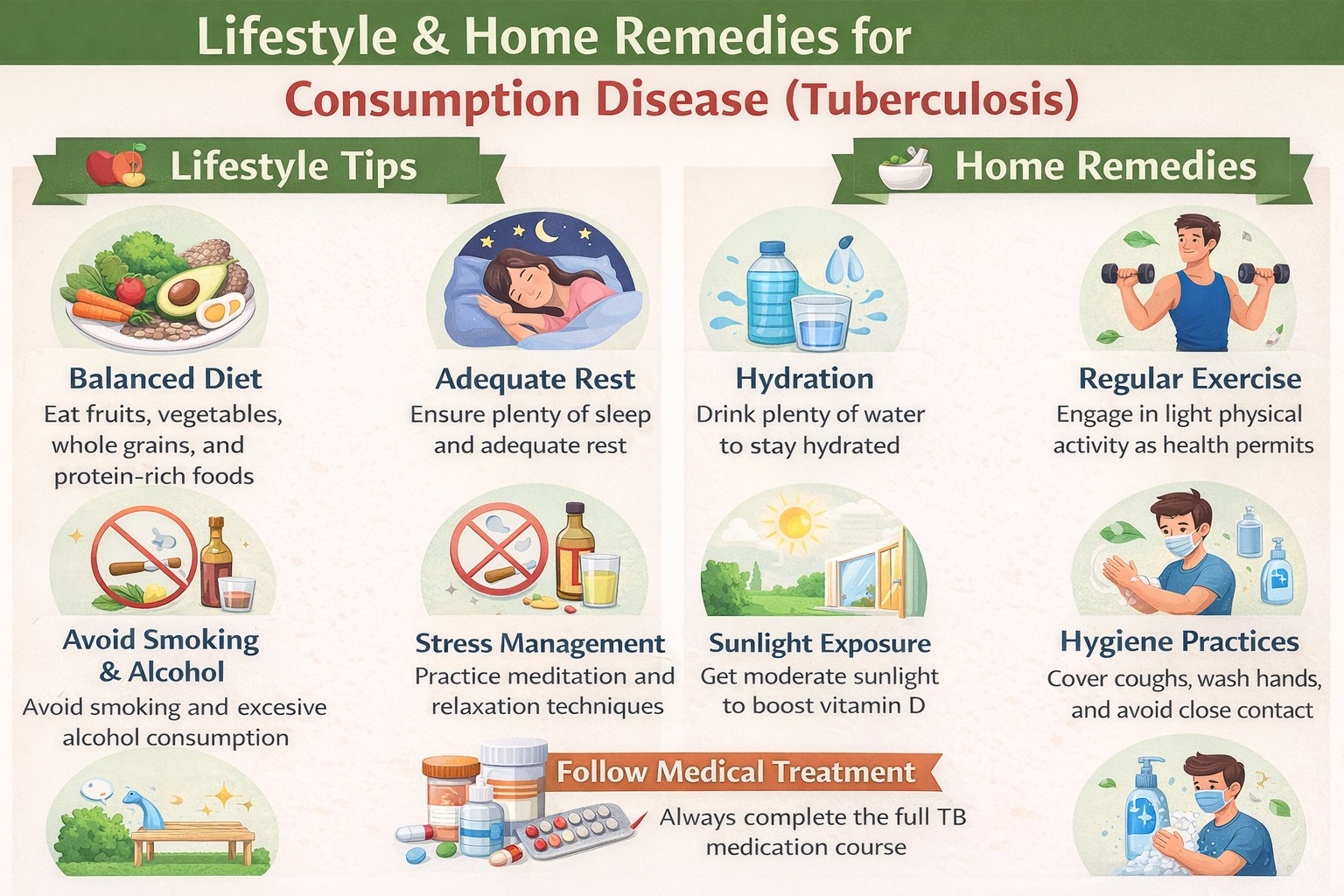 Lifestyle & Home Remedies for

Consumption Disease (Tuberculosis)

Lifestyle Tips

Home Remedies

Balanced Diet
Eat fruits, vegetables, whole grains, and protein-rich foods

Adequate Rest
Ensure plenty of sleep and adequate rest

Hydration
Drink plenty of water to stay hydrated

Regular Exercise
Engage in light physical activity as health permits

Avoid Smoking & Alcohol
Avoid smoking and excesive alcohol consumption

Stress Management
Practice meditation and relaxation techniques

Sunlight Exposure
Get moderate sunlight to boost vitamin D

Hygiene Practices
Cover coughs, wash hands, and avoid close contact

Follow Medical Treatment
Always complete the full TB medication course